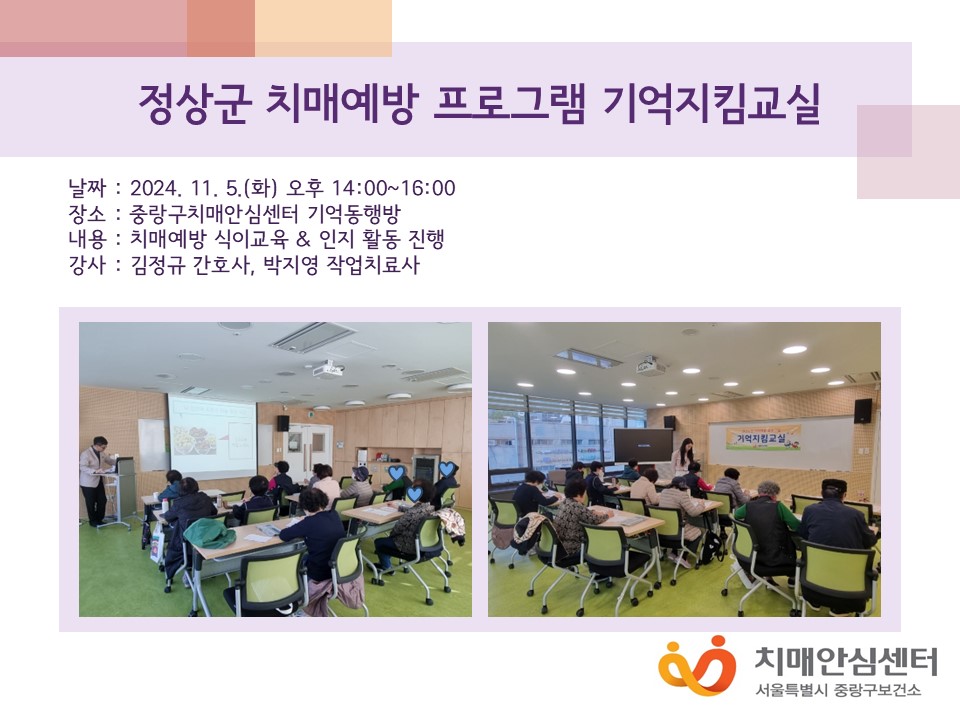 정상군 치매예방 프로그램 기억지킴교실

날짜 : 2024. 11. 5.(화) 오후 14:00~16:00
장소 : 중랑구치매안심센터 기억동행방
내용 : 치매예방 식이교육 & 인지 활동 진행
강사 : 김정규 간호사, 박지영 작업치료사

기억지킴교실

치매안심센터
서울특별시 중랑구보건소